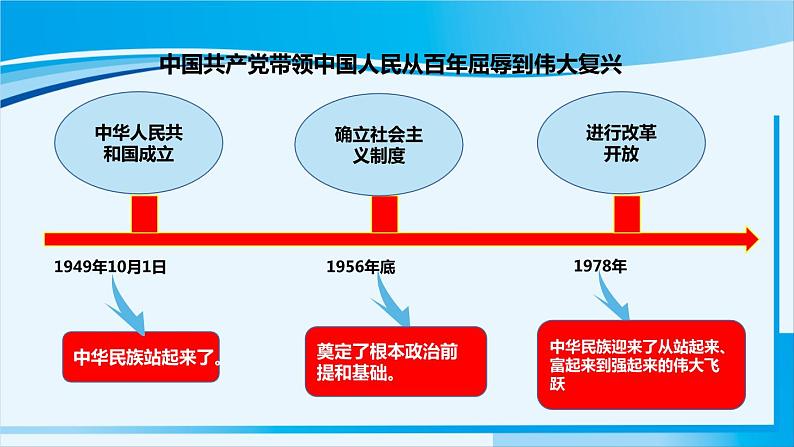 中国共产党带领中国人民从百年屈辱到伟大复兴

中华人民共和国成立

确立社会主义制度

进行改革开放

1949年10月1日

1956年底

1978年

中华民族站起来了。

奠定了根本政治前提和基础。

中华民族迎来了从站起来、富起来到强起来的伟大飞跃